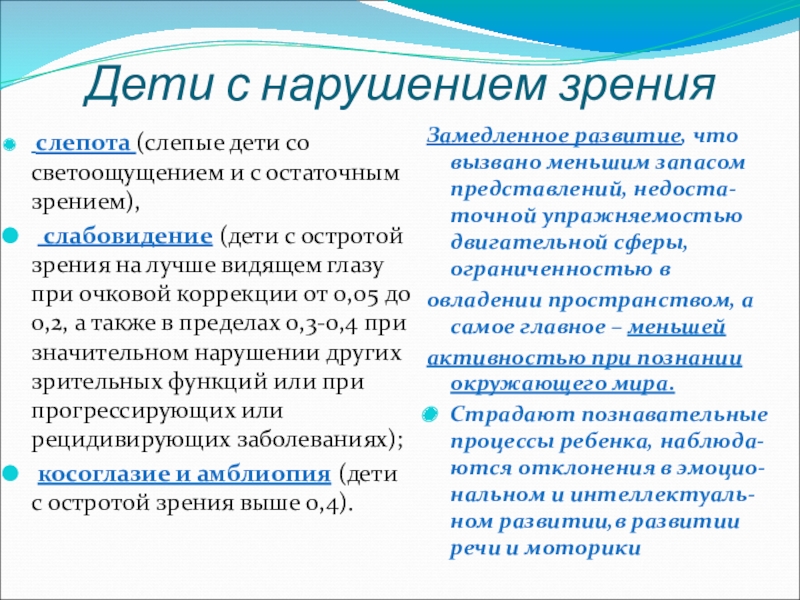 Дети с нарушением зрения

слепота (слепые дети со светоощущением и с остаточным зрением),

слабовидение (дети с остротой зрения на лучше видящем глазу при очковой коррекции от 0,05 до 0,2, а также в пределах 0,3-0,4 при значительном нарушении других зрительных функций или при прогрессирующих или рецидивирующих заболеваниях);

косоглазие и амблиопия (дети с остротой зрения выше 0,4).

Замедленное развитие, что вызвано меньшим запасом представлений, недостаточной упражняемостью двигательной сферы, ограниченностью в овладении пространством, а самое главное – меньшей активностью при познании окружающего мира.

Страдают познавательные процессы ребенка, наблюдаются отклонения в эмоциональном и интеллектуальном развитии,в развитии речи и моторики